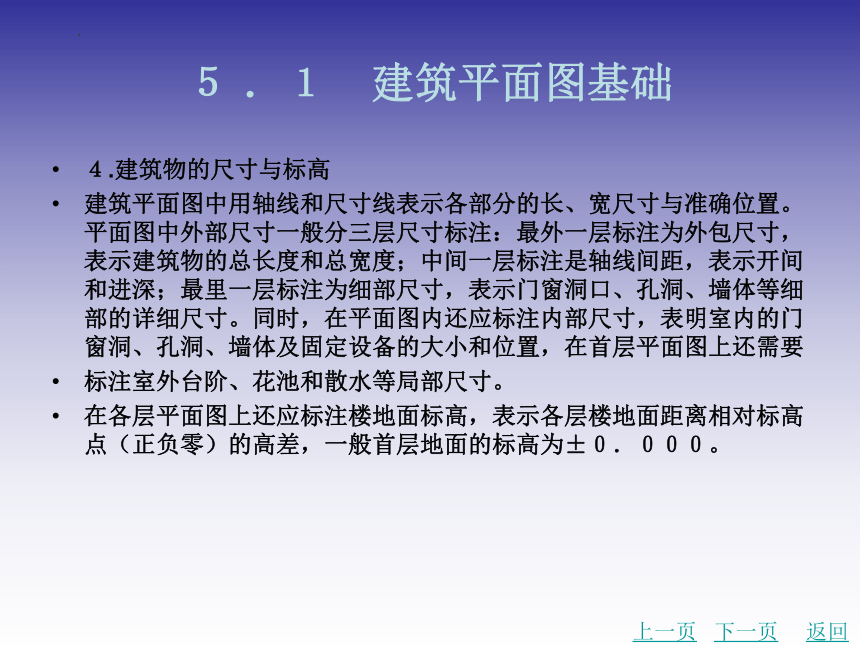 5．1　建筑平面图基础

• 4.建筑物的尺寸与标高

• 建筑平面图中用轴线和尺寸线表示各部分的长、宽尺寸与准确位置。平面图中外部尺寸一般分三层尺寸标注：最外一层标注为外包尺寸，表示建筑物的总长度和总宽度；中间一层标注是轴线间距，表示开间和进深；最里一层标注为细部尺寸，表示门窗洞口、孔洞、墙体等细部的详细尺寸。同时，在平面图内还应标注内部尺寸，表明室内的门窗洞、孔洞、墙体及固定设备的大小和位置，在首层平面图上还需要

• 标注室外台阶、花池和散水等局部尺寸。

• 在各层平面图上还应标注楼地面标高，表示各层楼地面距离相对标高点（正负零）的高差，一般首层地面的标高为±０．０００。

上一页　下一页　返回